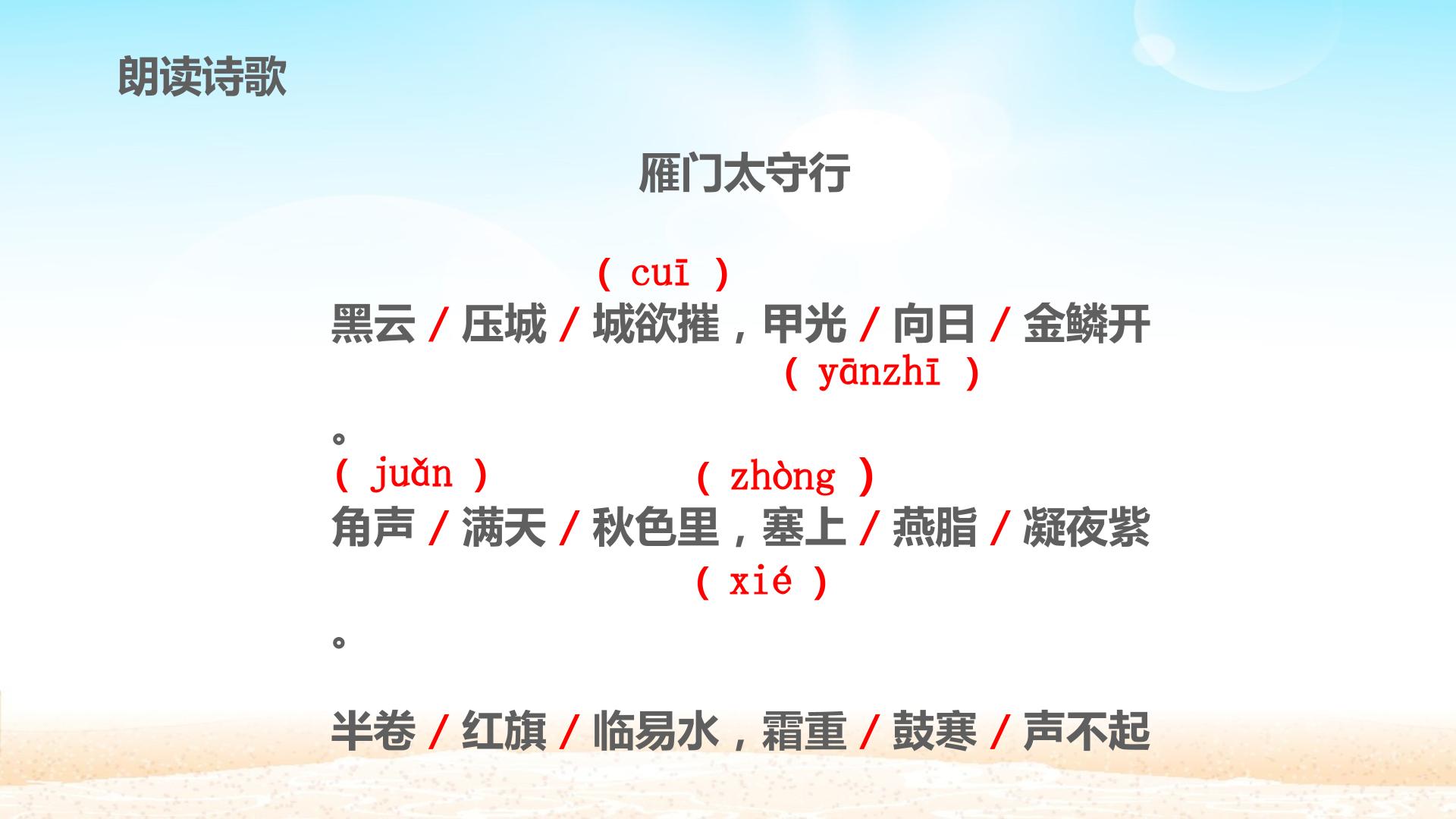 朗读诗歌

雁门太守行

( cuī )

黑云 / 压城 / 城欲摧，甲光 / 向日 / 金鳞开

( yānzhī )

。

( juǎn ) ( zhòng )

角声 / 满天 / 秋色里，塞上 / 燕脂 / 凝夜紫

( xié )

。

半卷 / 红旗 / 临易水，霜重 / 鼓寒 / 声不起